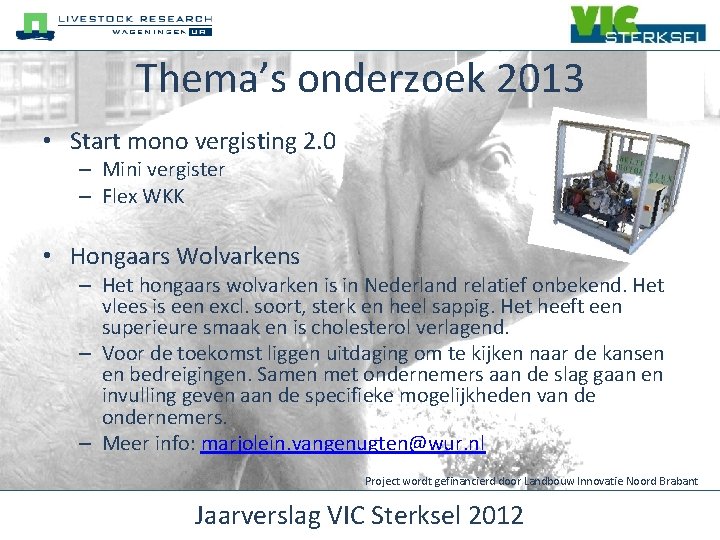 LIVESTOCK RESEARCH
WAGENINGEN UR

VIC STERKSEL

Thema's onderzoek 2013

• Start mono vergisting 2.0
– Mini vergister
– Flex WKK

• Hongaars Wolvarkens
– Het hongaars wolvarken is in Nederland relatief onbekend. Het vlees is een excl. soort, sterk en heel sappig. Het heeft een superieure smaak en is cholesterol verlagend.
– Voor de toekomst liggen uitdaging om te kijken naar de kansen en bedreigingen. Samen met ondernemers aan de slag gaan en invulling geven aan de specifieke mogelijkheden van de ondernemers.
– Meer info: marjolein.vangenugten@wur.nl

Project wordt gefinancierd door Landbouw Innovatie Noord Brabant

Jaarverslag VIC Sterksel 2012